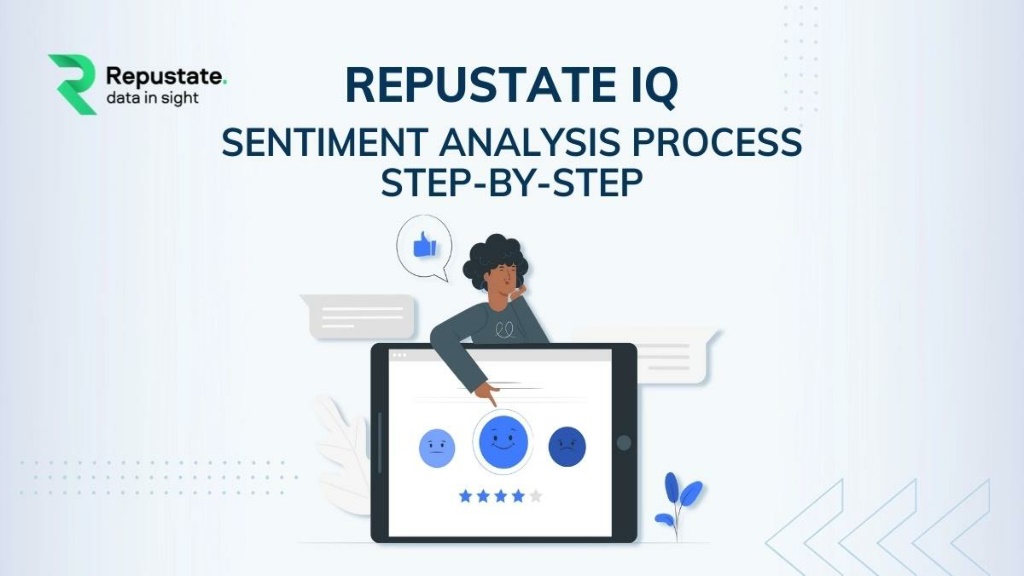 Repustate.
data in sight

REPUSTATE IQ

SENTIMENT ANALYSIS PROCESS
STEP-BY-STEP